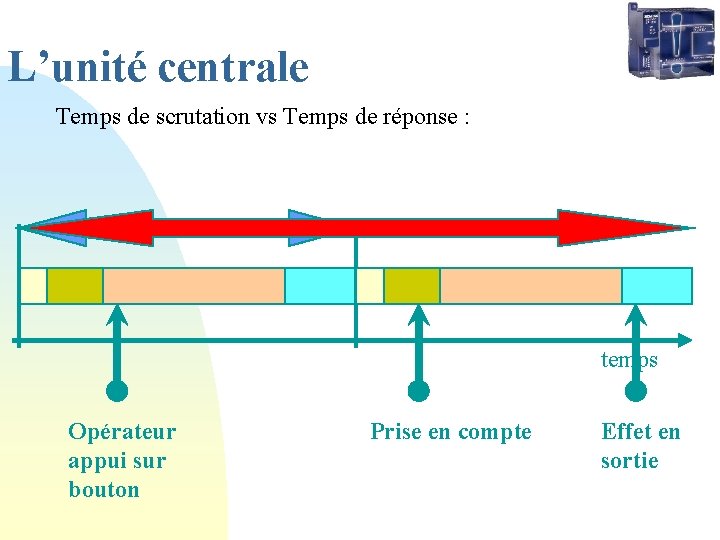 L’unité centrale

Temps de scrutation vs Temps de réponse :

temps

Opérateur appui sur bouton

Prise en compte

Effet en sortie